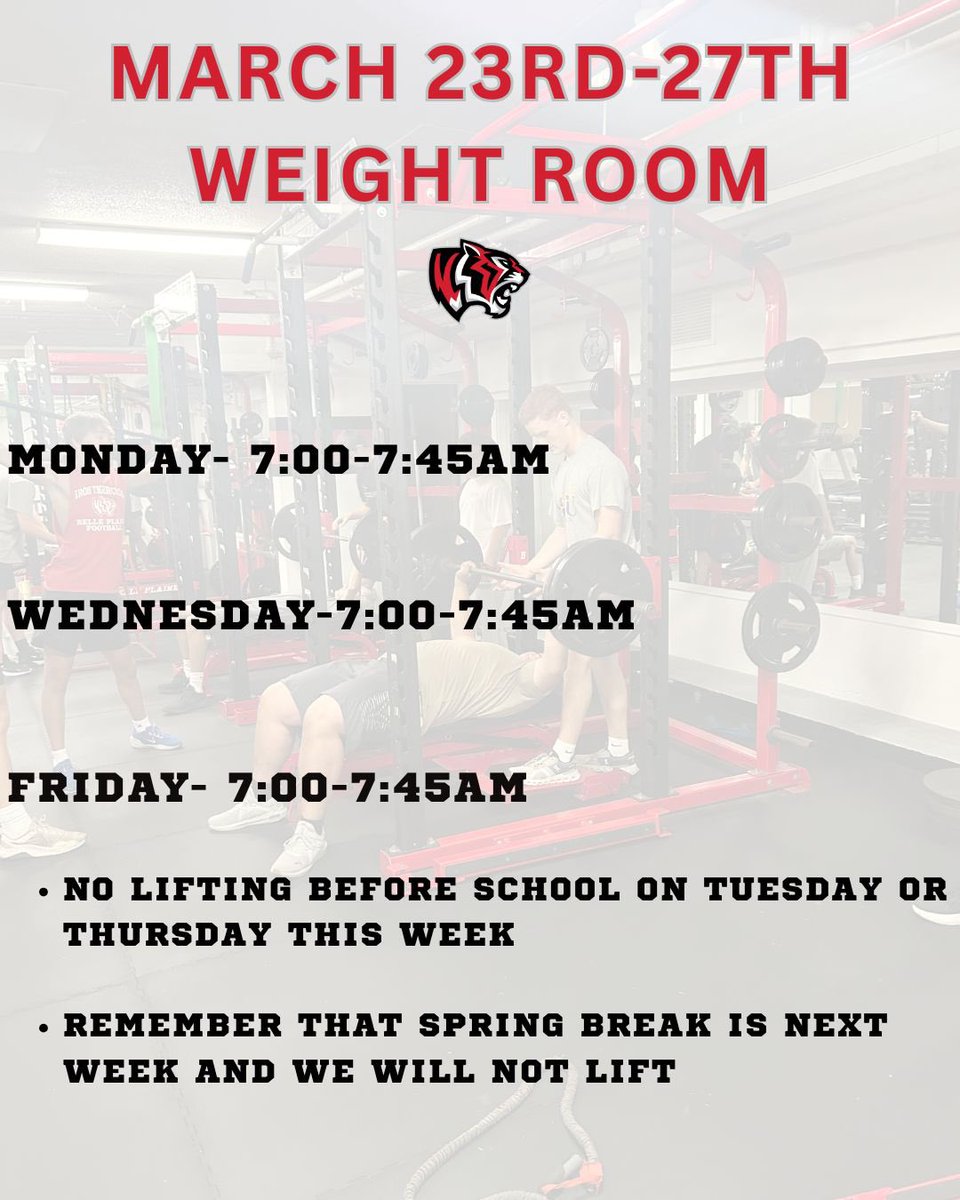 MARCH 23RD-27TH
WEIGHT ROOM

MONDAY- 7:00-7:45AM

WEDNESDAY-7:00-7:45AM

FRIDAY- 7:00-7:45AM

• NO LIFTING BEFORE SCHOOL ON TUESDAY OR THURSDAY THIS WEEK

• REMEMBER THAT SPRING BREAK IS NEXT WEEK AND WE WILL NOT LIFT